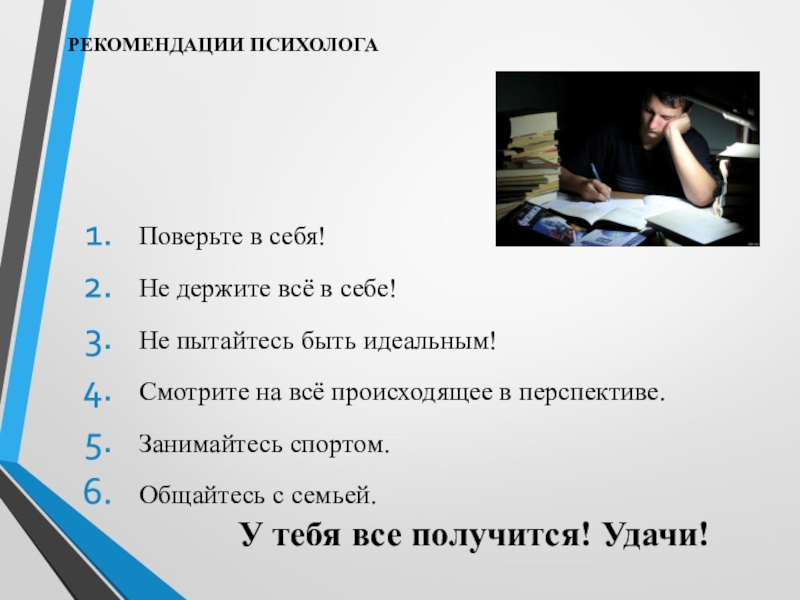 РЕКОМЕНДАЦИИ ПСИХОЛОГА

1. Поверьте в себя!
2. Не держите всё в себе!
3. Не пытайтесь быть идеальным!
4. Смотрите на всё происходящее в перспективе.
5. Занимайтесь спортом.
6. Общайтесь с семьей.

У тебя все получится! Удачи!